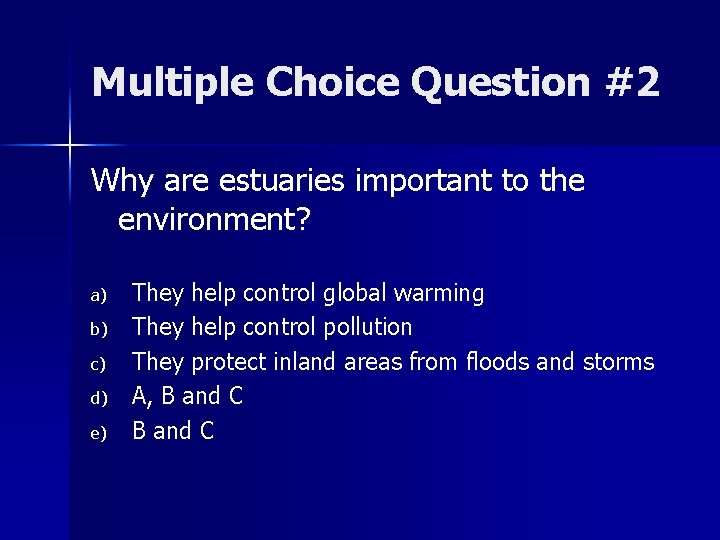 Multiple Choice Question #2

Why are estuaries important to the environment?

a) They help control global warming
b) They help control pollution
c) They protect inland areas from floods and storms
d) A, B and C
e) B and C